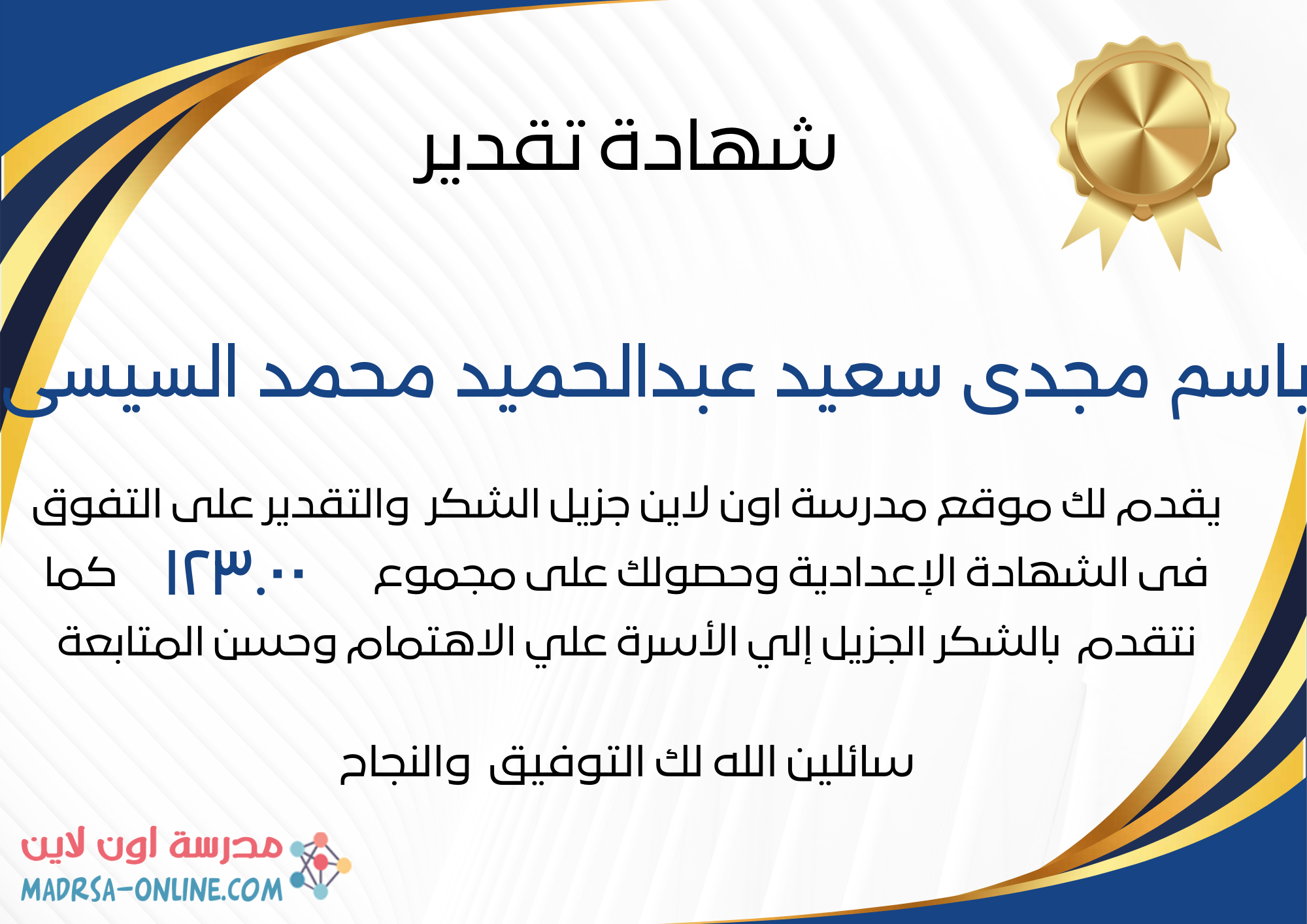 شهادة تقدير

باسم مجدى سعيد عبدالحميد محمد السيسى

يقدم لك موقع مدرسة اون لاين جزيل الشكر والتقدير على التفوق فى الشهادة الإعدادية وحصولك على مجموع ١٢٣.٠٠ كما نتقدم بالشكر الجزيل إلي الأسرة علي الاهتمام وحسن المتابعة

سائلين الله لك التوفيق والنجاح

مدرسة اون لاين
MADRSA-ONLINE.COM